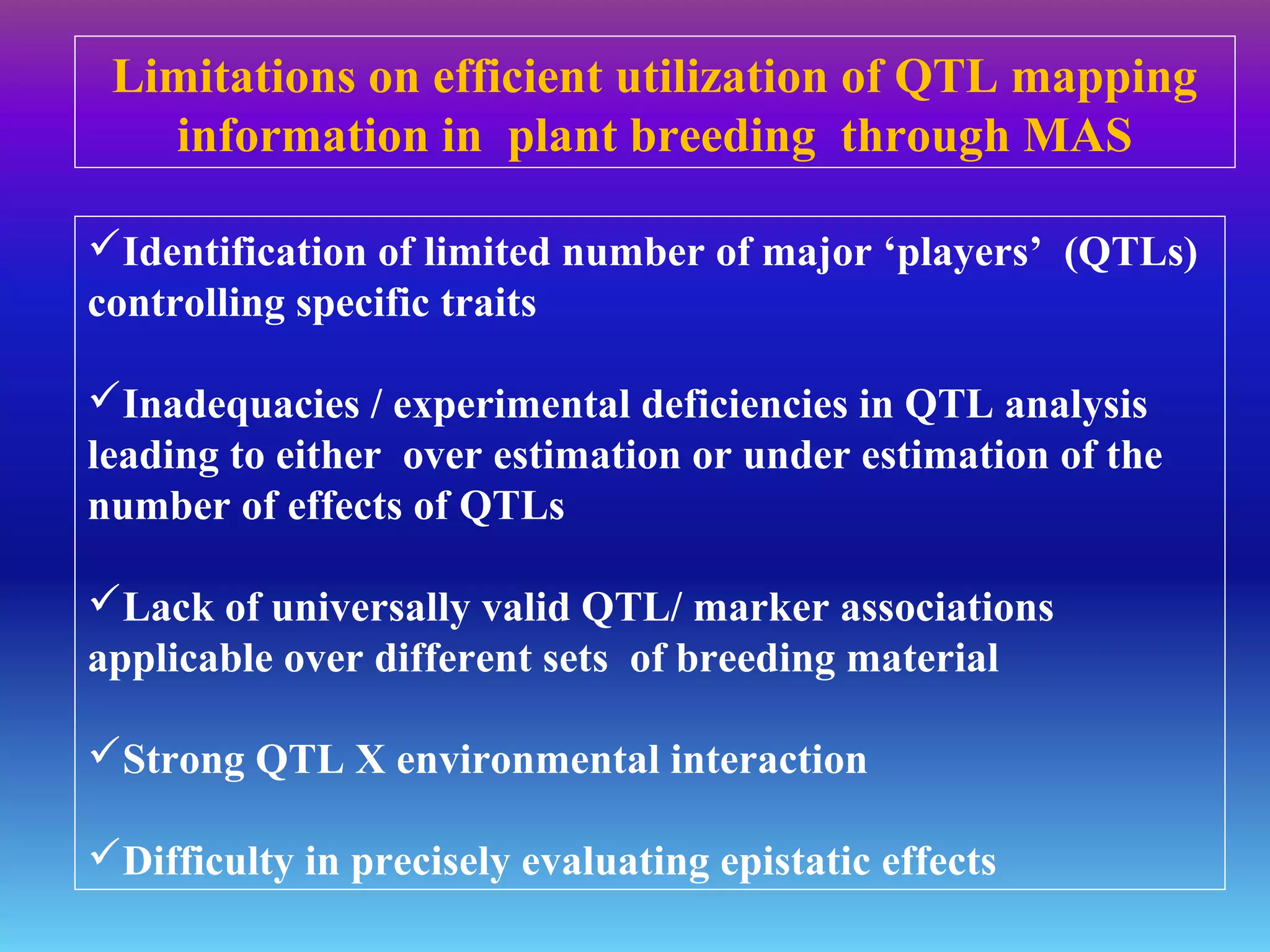 Limitations on efficient utilization of QTL mapping information in plant breeding through MAS

✓Identification of limited number of major ‘players’ (QTLs) controlling specific traits

✓Inadequacies / experimental deficiencies in QTL analysis leading to either over estimation or under estimation of the number of effects of QTLs

✓Lack of universally valid QTL/ marker associations applicable over different sets of breeding material

✓Strong QTL X environmental interaction

✓Difficulty in precisely evaluating epistatic effects